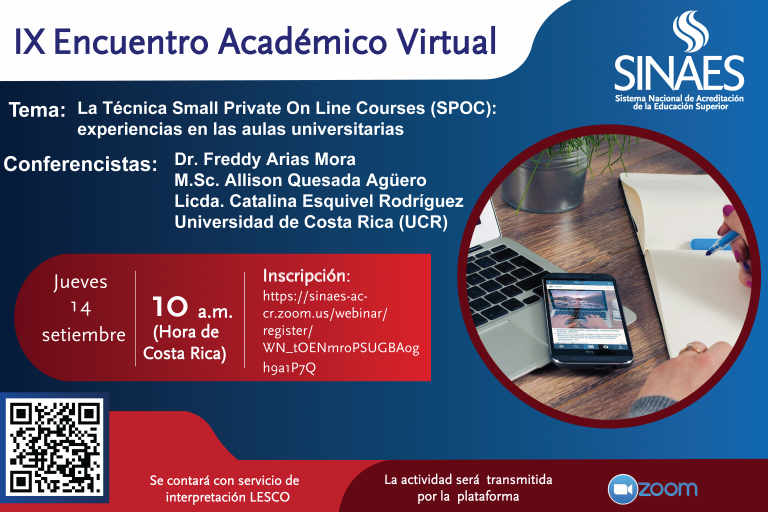 IX Encuentro Académico Virtual

SINAES
Sistema Nacional de Acreditación de la Educación Superior

Tema: La Técnica Small Private On Line Courses (SPOC): experiencias en las aulas universitarias

Conferencistas: Dr. Freddy Arias Mora
M.Sc. Allison Quesada Agüero
Licda. Catalina Esquivel Rodríguez
Universidad de Costa Rica (UCR)

Jueves 14 setiembre

10 a.m. (Hora de Costa Rica)

Inscripción:
https://sinaes-ac-cr.zoom.us/webinar/register/WN_tOENmroPSUGBAogh9a1P7Q

Se contará con servicio de interpretación LESCO

La actividad será transmitida por la plataforma

zoom